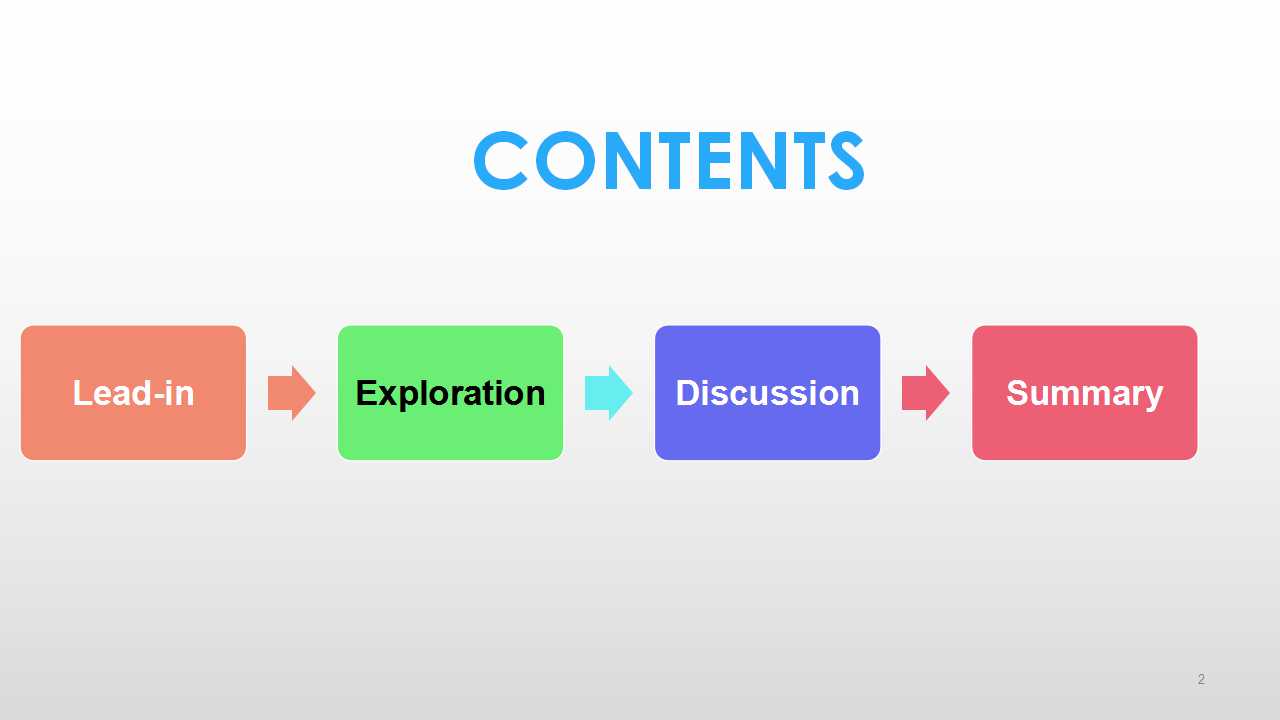 CONTENTS

Lead-in

Exploration

Discussion

Summary

2